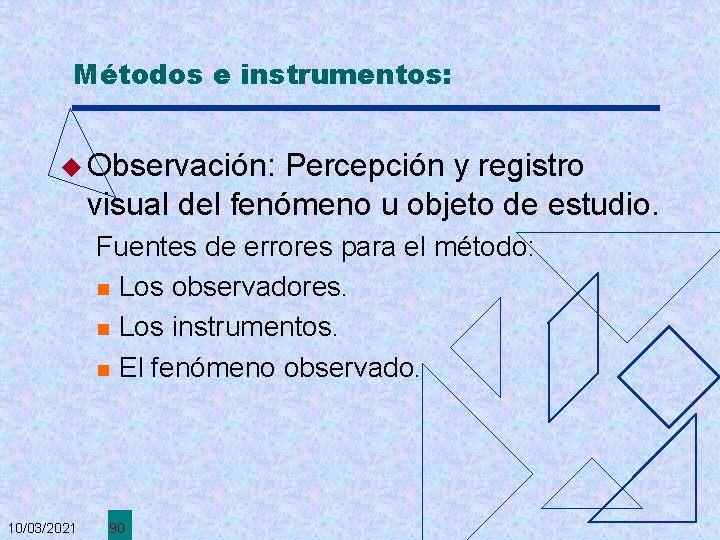 Métodos e instrumentos:

Observación: Percepción y registro visual del fenómeno u objeto de estudio.

Fuentes de errores para el método:

Los observadores.

Los instrumentos.

El fenómeno observado.

10/03/2021

90